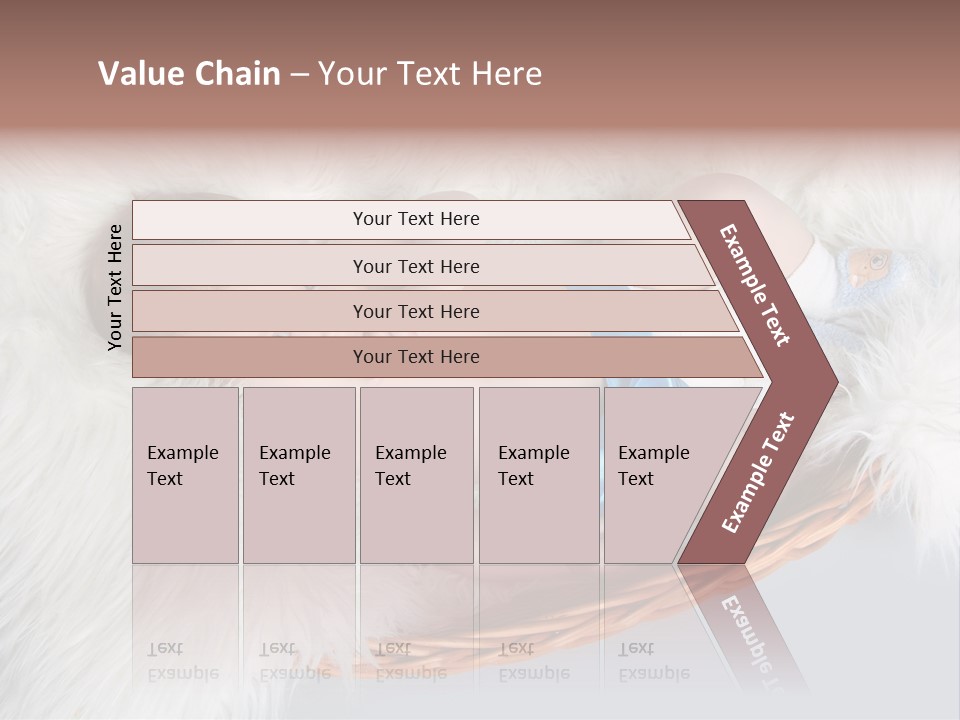 Value Chain – Your Text Here

Your Text Here

Your Text Here

Your Text Here

Your Text Here

Your Text Here

Example Text

Example Text

Example Text

Example Text

Example Text

Example Text

Example Text